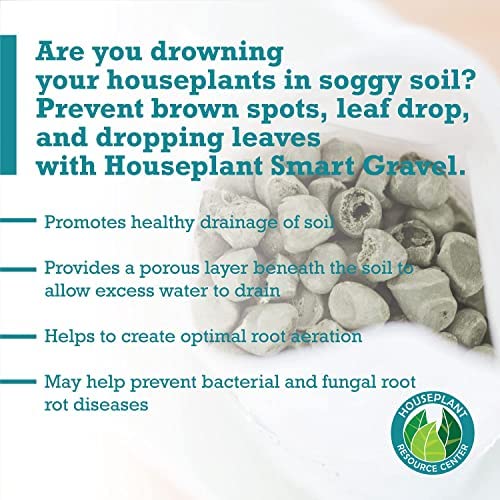 Are you drowning your houseplants in soggy soil? Prevent brown spots, leaf drop, and dropping leaves with Houseplant Smart Gravel.

Promotes healthy drainage of soil

Provides a porous layer beneath the soil to allow excess water to drain

Helps to create optimal root aeration

May help prevent bacterial and fungal root rot diseases

HOUSEPLANT RESOURCE CENTER